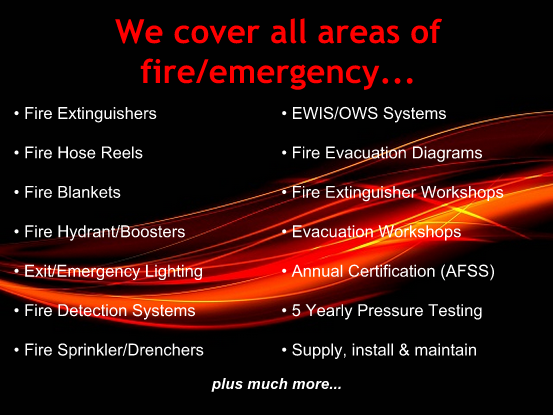 We cover all areas of fire/emergency...

• Fire Extinguishers

• Fire Hose Reels

• Fire Blankets

• Fire Hydrant/Boosters

• Exit/Emergency Lighting

• Fire Detection Systems

• Fire Sprinkler/Drenchers

• EWIS/OWS Systems

• Fire Evacuation Diagrams

• Fire Extinguisher Workshops

• Evacuation Workshops

• Annual Certification (AFSS)

• 5 Yearly Pressure Testing

• Supply, install & maintain

plus much more...